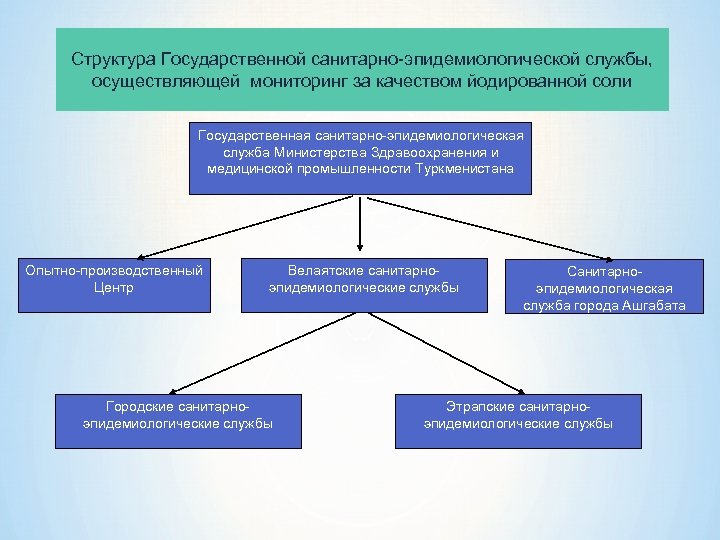 Структура Государственной санитарно-эпидемиологической службы, осуществляющей мониторинг за качеством йодированной соли

Государственная санитарно-эпидемиологическая служба Министерства Здравоохранения и медицинской промышленности Туркменистана

Опытно-производственный Центр

Велаятские санитарно-эпидемиологические службы

Санитарно-эпидемиологическая служба города Ашгабата

Городские санитарно-эпидемиологические службы

Этрапские санитарно-эпидемиологические службы